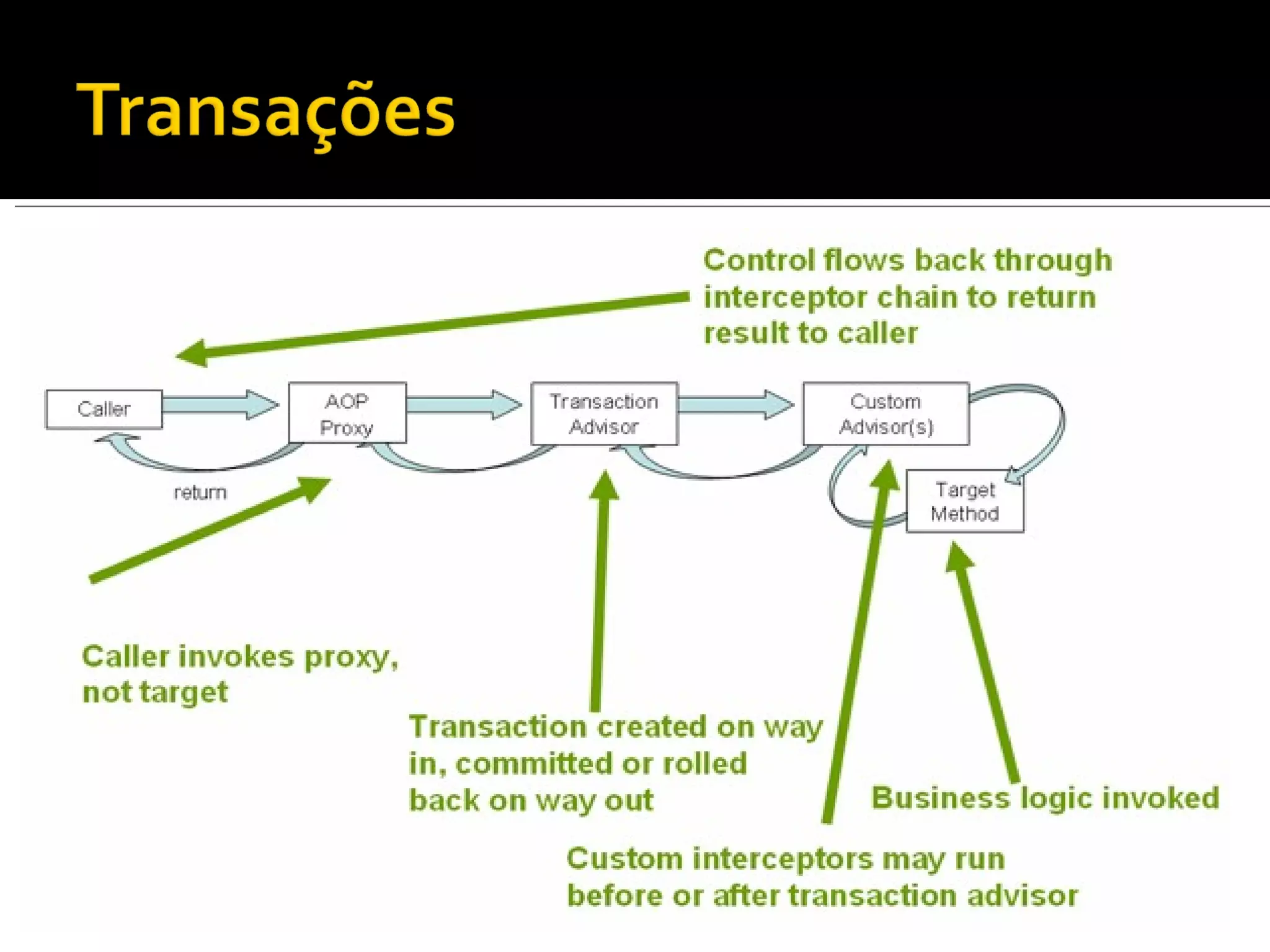 Transações

Control flows back through interceptor chain to return result to caller

Caller

AOP Proxy

Transaction Advisor

Custom Advisor(s)

Target Method

return

Caller invokes proxy, not target

Transaction created on way in, committed or rolled back on way out

Business logic invoked

Custom interceptors may run before or after transaction advisor